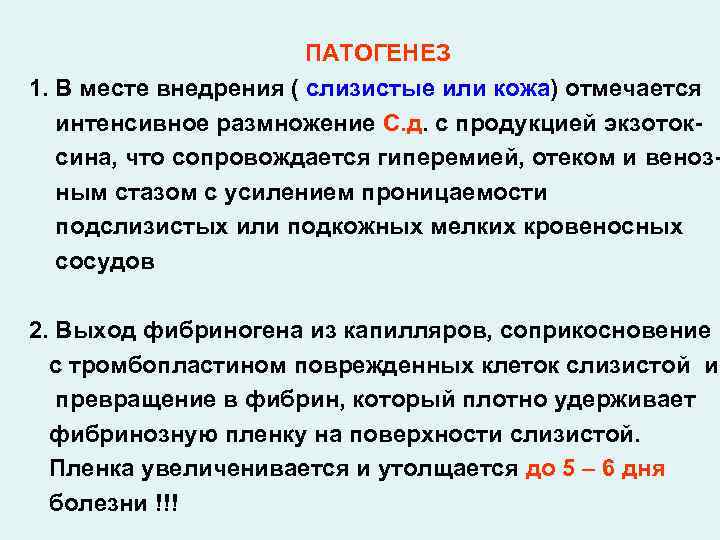 ПАТОГЕНЕЗ

1. В месте внедрения ( слизистые или кожа) отмечается интенсивное размножение С.д. с продукцией экзотоксина, что сопровождается гиперемией, отеком и венозным стазом с усилением проницаемости подслизистых или подкожных мелких кровеносных сосудов

2. Выход фибриногена из капилляров, соприкосновение с тромбопластином поврежденных клеток слизистой и превращение в фибрин, который плотно удерживает фибринозную пленку на поверхности слизистой. Пленка увеличенивается и утолщается до 5 – 6 дня болезни !!!